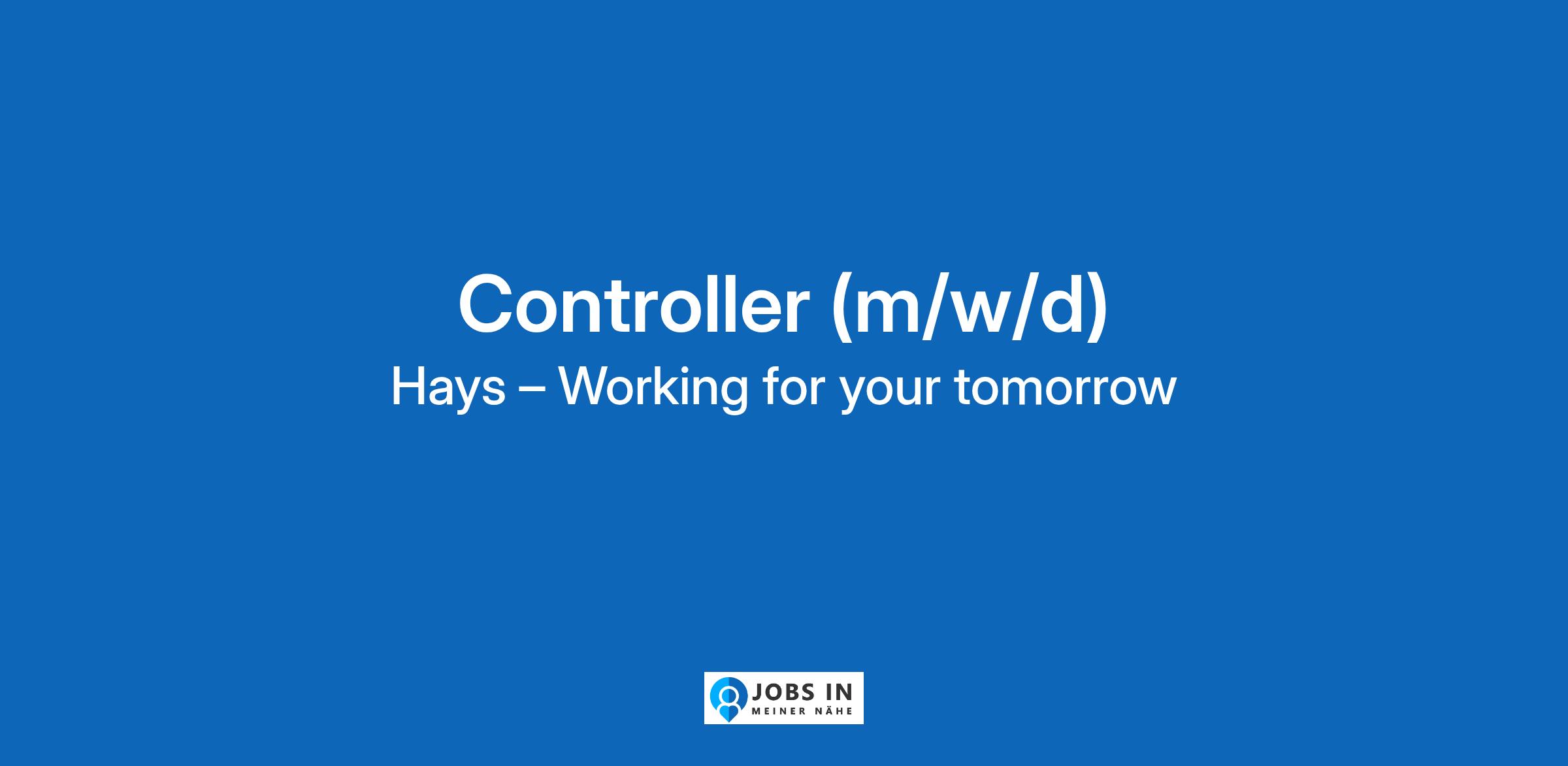 Controller (m/w/d)
Hays – Working for your tomorrow

JOBS IN
MEINER NÄHE